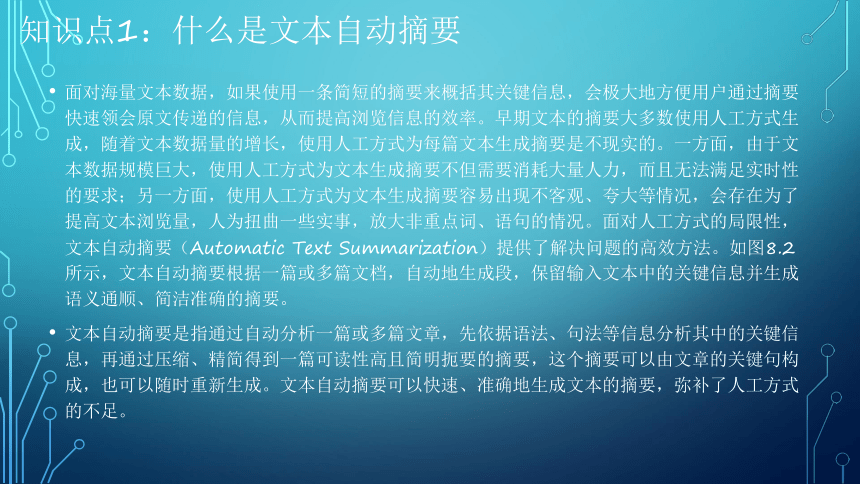 知识点1：什么是文本自动摘要

• 面对海量文本数据，如果使用一条简短的摘要来概括其关键信息，会极大地方便用户通过摘要快速领会原文传递的信息，从而提高浏览信息的效率。早期文本的摘要大多数使用人工方式生成，随着文本数据量的增长，使用人工方式为每篇文本生成摘要是不现实的。一方面，由于文本数据规模巨大，使用人工方式为文本生成摘要不但需要消耗大量人力，而且无法满足实时性的要求；另一方面，使用人工方式为文本生成摘要容易出现不客观、夸大等情况，会存在为了提高文本浏览量，人为扭曲一些实事，放大非重点词、语句的情况。面对人工方式的局限性，文本自动摘要（Automatic Text Summarization）提供了解决问题的高效方法。如图8.2所示，文本自动摘要根据一篇或多篇文档，自动地生成段，保留输入文本中的关键信息并生成语义通顺、简洁准确的摘要。

• 文本自动摘要是指通过自动分析一篇或多篇文章，先依据语法、句法等信息分析其中的关键信息，再通过压缩、精简得到一篇可读性高且简明扼要的摘要，这个摘要可以由文章的关键句构成，也可以随时重新生成。文本自动摘要可以快速、准确地生成文本的摘要，弥补了人工方式的不足。